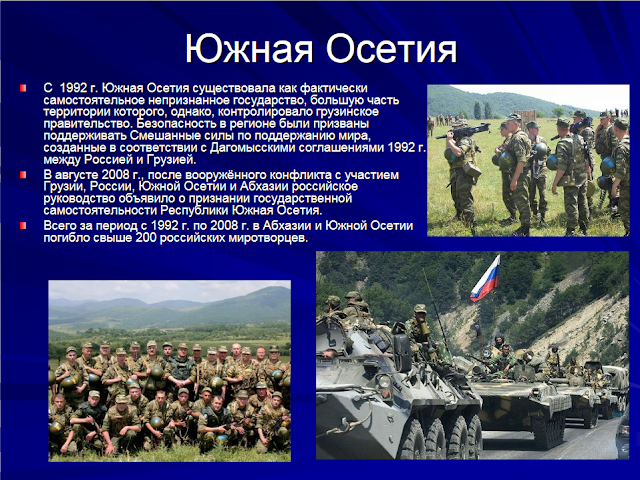 Южная Осетия

С 1992 г. Южная Осетия существовала как фактически самостоятельное непризнанное государство, большую часть территории которого, однако, контролировало грузинское правительство. Безопасность в регионе были призваны поддерживать Смешанные силы по поддержанию мира, созданные в соответствии с Дагомысскими соглашениями 1992 г. между Россией и Грузией.

В августе 2008 г., после вооружённого конфликта с участием Грузии, России, Южной Осетии и Абхазии российское руководство объявило о признании государственной самостоятельности Республики Южная Осетия.

Всего за период с 1992 г. по 2008 г. в Абхазии и Южной Осетии погибло свыше 200 российских миротворцев.